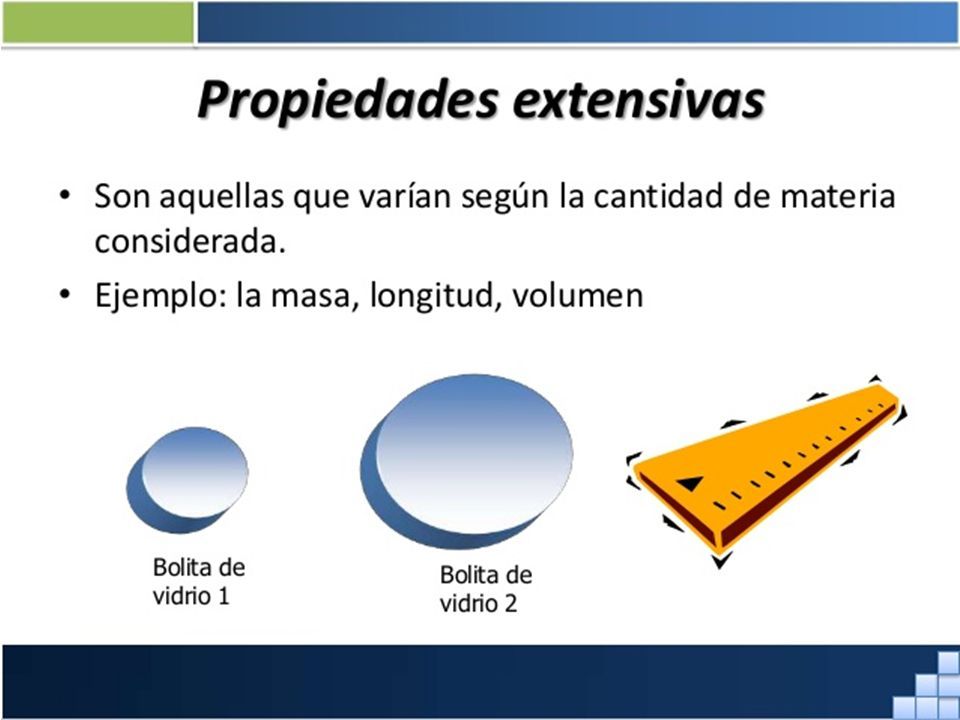 Propiedades extensivas

• Son aquellas que varían según la cantidad de materia considerada.

• Ejemplo: la masa, longitud, volumen

Bolita de vidrio 1

Bolita de vidrio 2